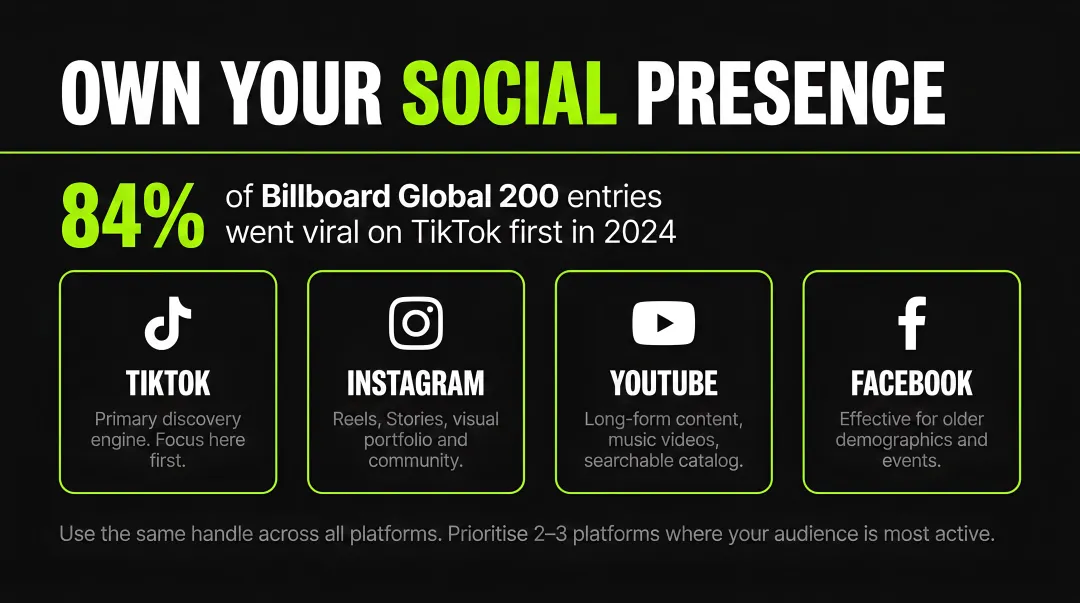 OWN YOUR SOCIAL PRESENCE

84% of Billboard Global 200 entries went viral on TikTok first in 2024

TIKTOK
Primary discovery engine. Focus here first.

INSTAGRAM
Reels, Stories, visual portfolio and community.

YOUTUBE
Long-form content, music videos, searchable catalog.

FACEBOOK
Effective for older demographics and events.

Use the same handle across all platforms. Prioritise 2–3 platforms where your audience is most active.